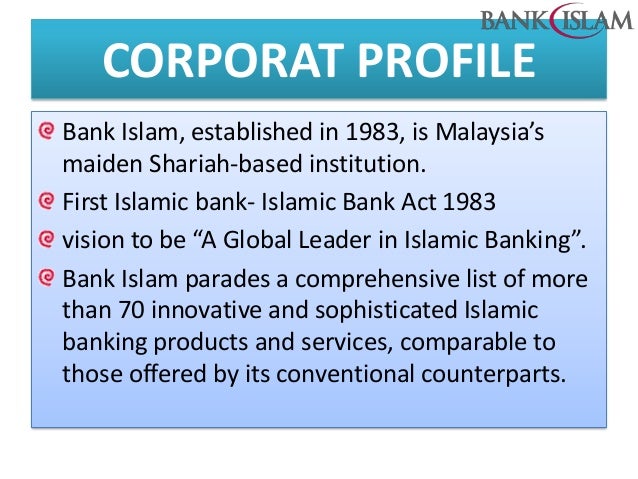 BANK ISLAM

CORPORAT PROFILE

Bank Islam, established in 1983, is Malaysia's maiden Shariah-based institution.

First Islamic bank- Islamic Bank Act 1983

vision to be "A Global Leader in Islamic Banking".

Bank Islam parades a comprehensive list of more than 70 innovative and sophisticated Islamic banking products and services, comparable to those offered by its conventional counterparts.